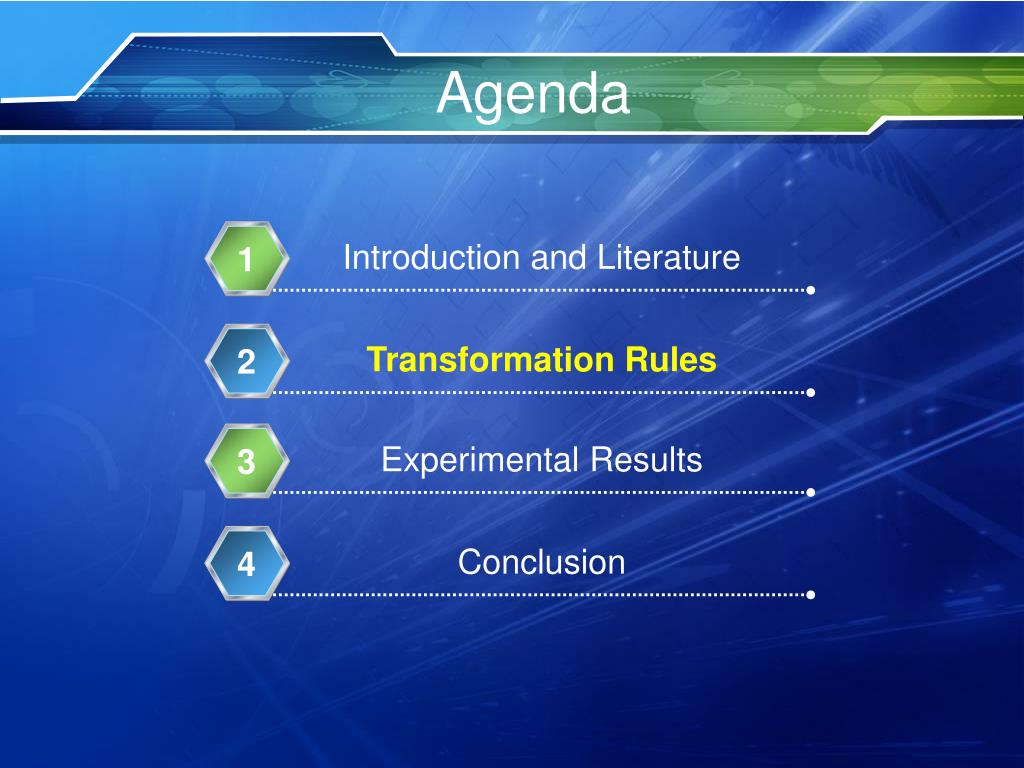 Agenda

1 Introduction and Literature

2 Transformation Rules

3 Experimental Results

4 Conclusion